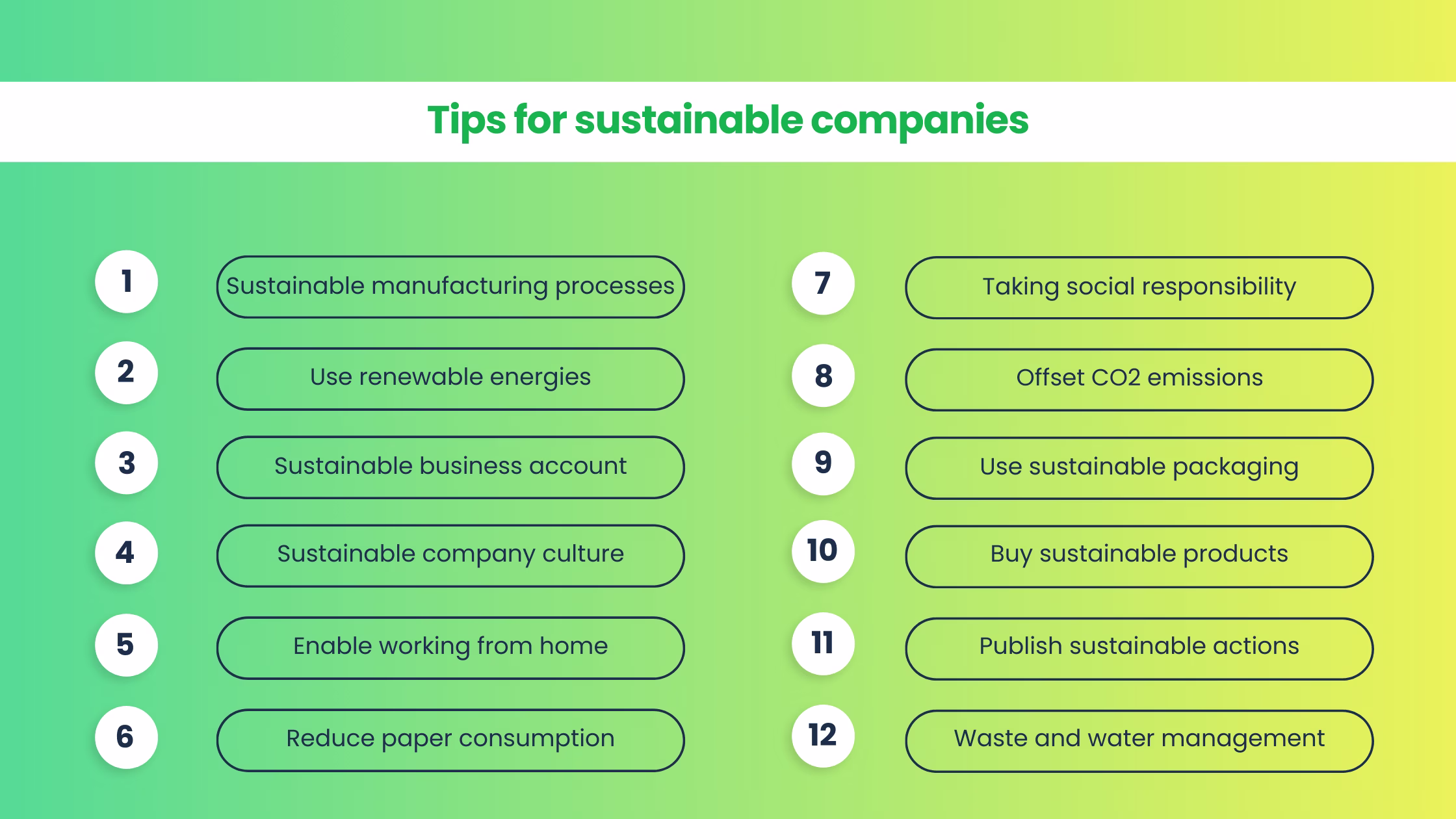 Tips for sustainable companies

1 Sustainable manufacturing processes

2 Use renewable energies

3 Sustainable business account

4 Sustainable company culture

5 Enable working from home

6 Reduce paper consumption

7 Taking social responsibility

8 Offset CO2 emissions

9 Use sustainable packaging

10 Buy sustainable products

11 Publish sustainable actions

12 Waste and water management